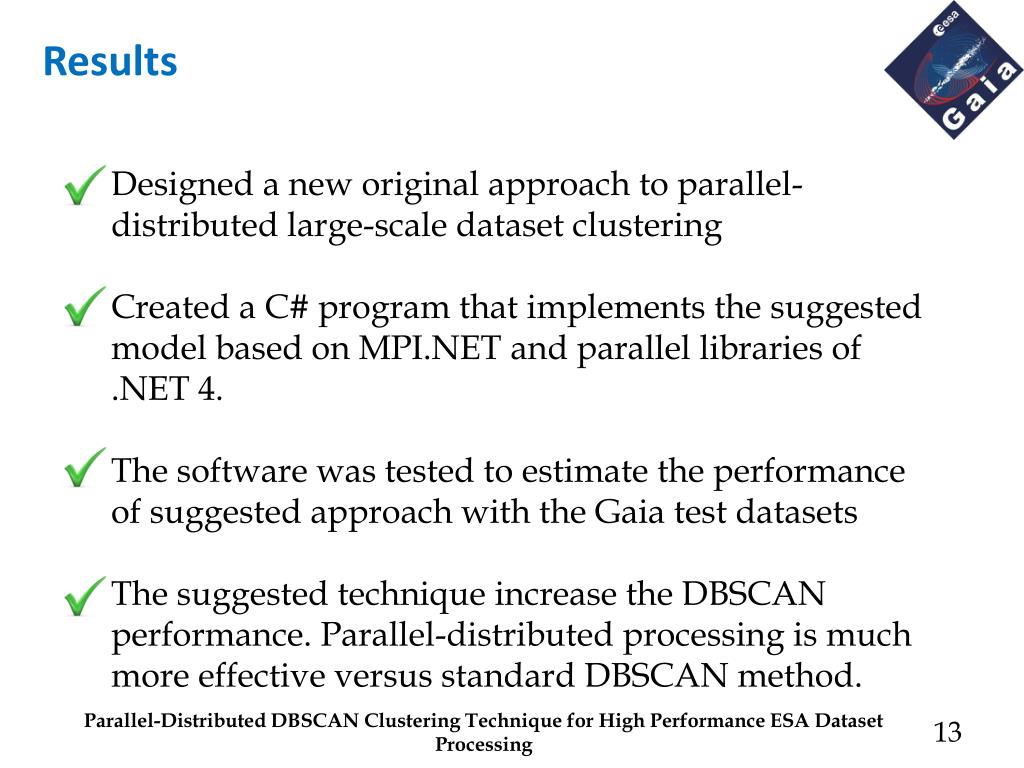 Results

esa
Gaia

Designed a new original approach to parallel-distributed large-scale dataset clustering

Created a C# program that implements the suggested model based on MPI.NET and parallel libraries of .NET 4.

The software was tested to estimate the performance of suggested approach with the Gaia test datasets

The suggested technique increase the DBSCAN performance. Parallel-distributed processing is much more effective versus standard DBSCAN method.

Parallel-Distributed DBSCAN Clustering Technique for High Performance ESA Dataset Processing

13